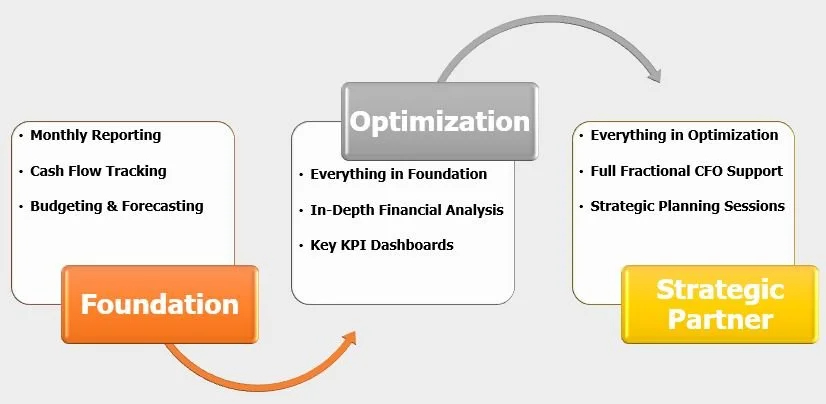 • Monthly Reporting

• Cash Flow Tracking

• Budgeting & Forecasting

Foundation

Optimization

• Everything in Foundation

• In-Depth Financial Analysis

• Key KPI Dashboards

• Everything in Optimization

• Full Fractional CFO Support

• Strategic Planning Sessions

Strategic Partner